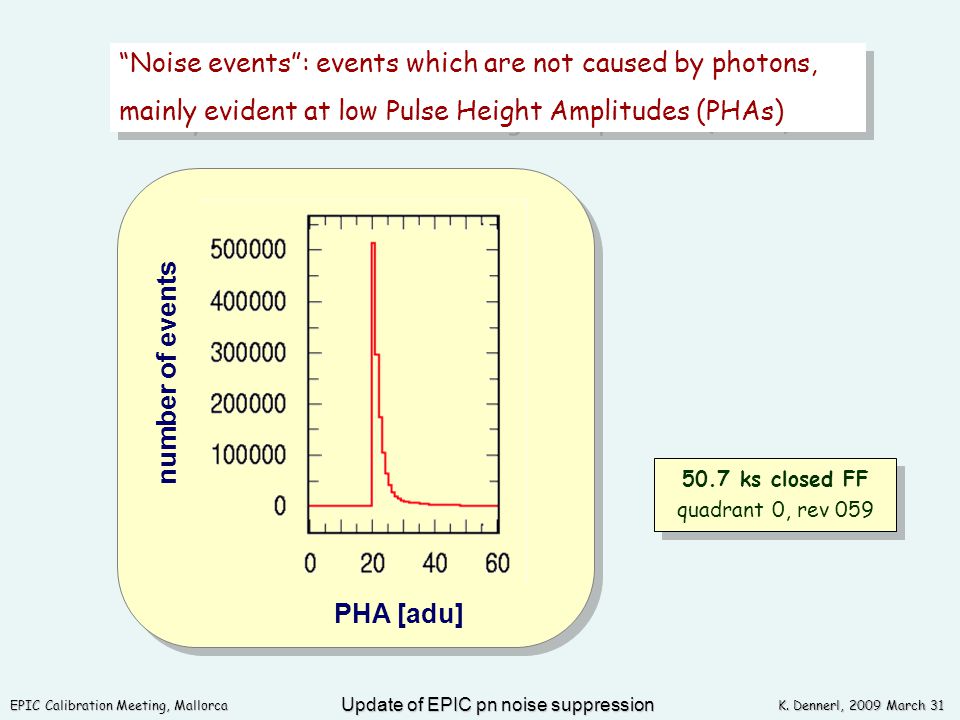 "Noise events": events which are not caused by photons, mainly evident at low Pulse Height Amplitudes (PHAs)

number of events

500000
400000
300000
200000
100000
0

0 20 40 60

PHA [adu]

50.7 ks closed FF
quadrant 0, rev 059

EPIC Calibration Meeting, Mallorca

Update of EPIC pn noise suppression

K. Dennerl, 2009 March 31